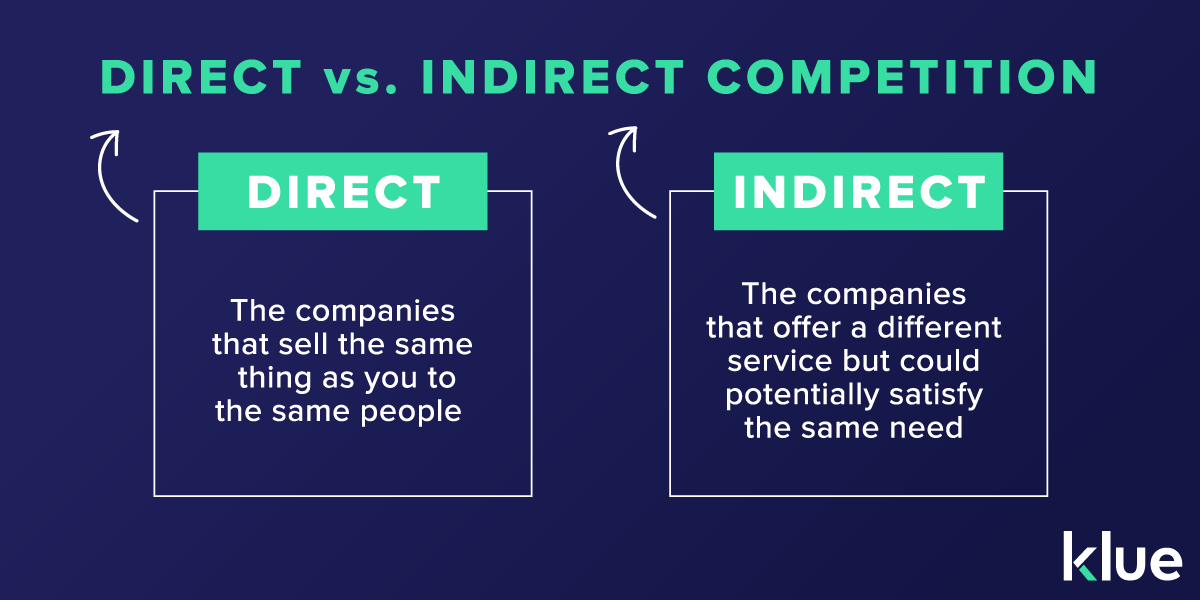 DIRECT vs. INDIRECT COMPETITION

DIRECT

The companies that sell the same thing as you to the same people

INDIRECT

The companies that offer a different service but could potentially satisfy the same need

klue